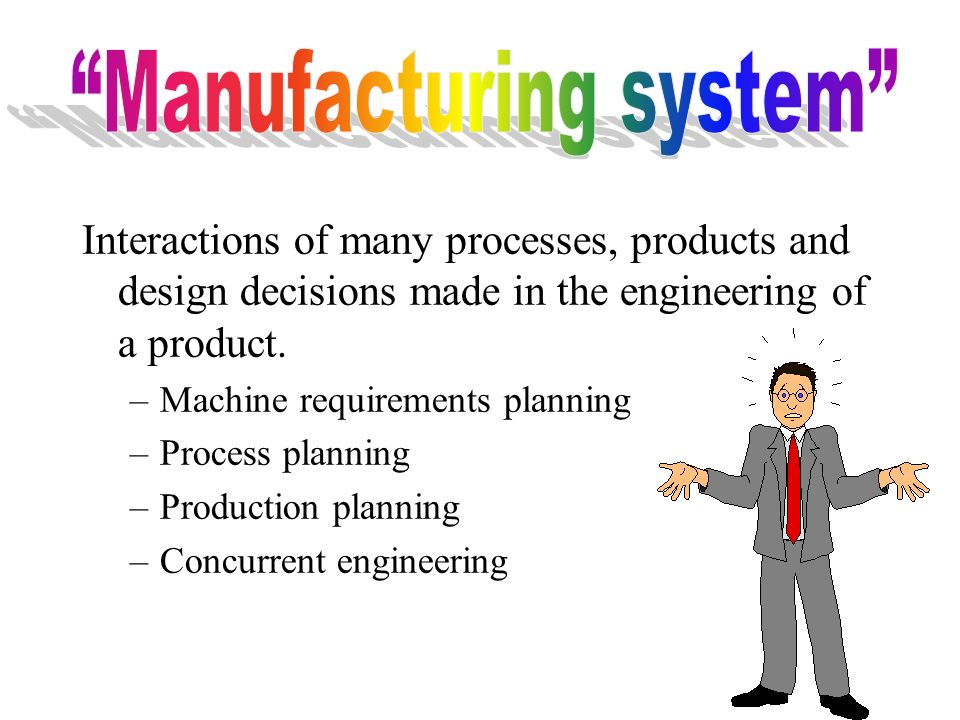 “Manufacturing system”

Interactions of many processes, products and design decisions made in the engineering of a product.

– Machine requirements planning
– Process planning
– Production planning
– Concurrent engineering